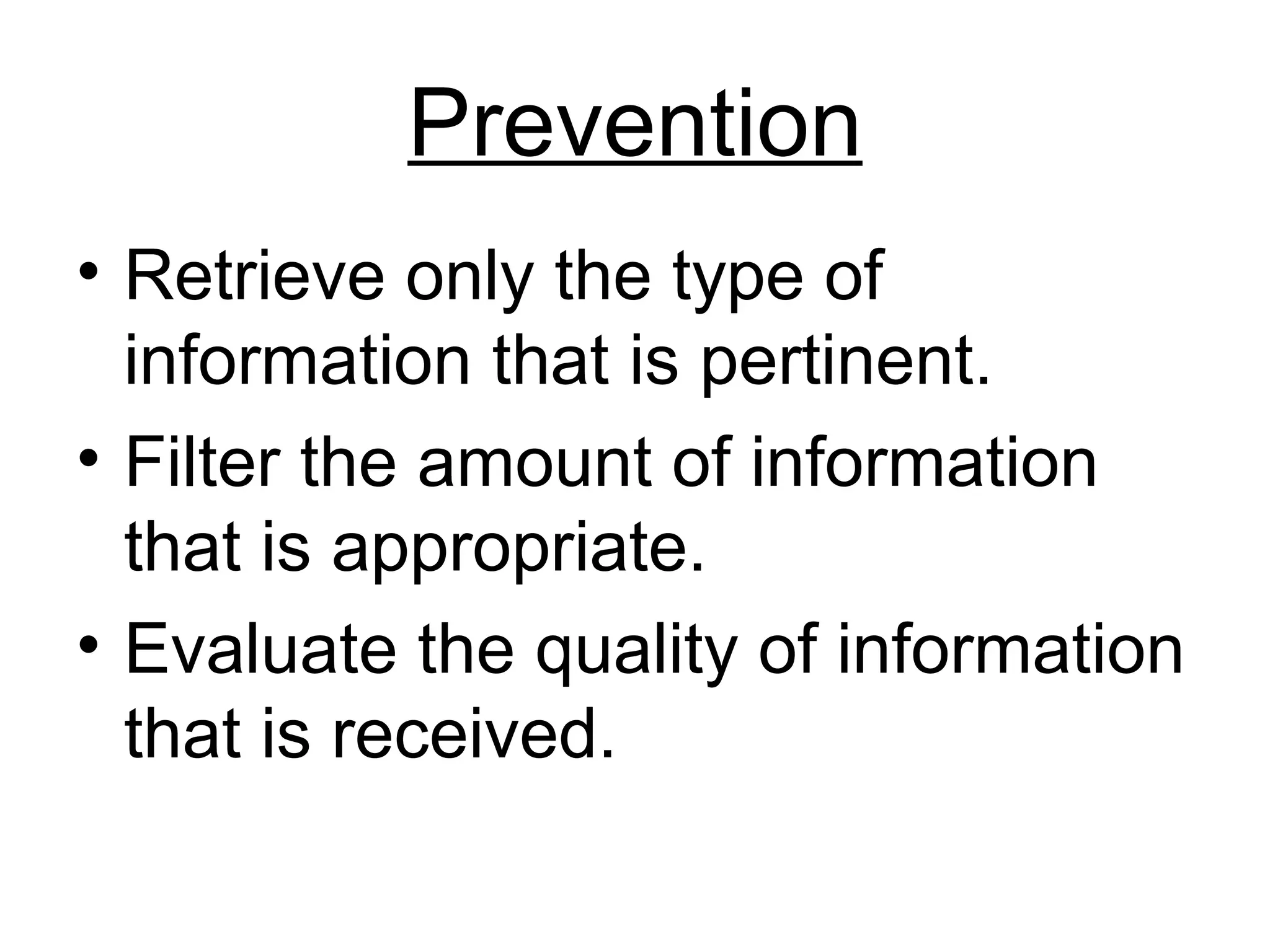 Prevention

• Retrieve only the type of information that is pertinent.
• Filter the amount of information that is appropriate.
• Evaluate the quality of information that is received.